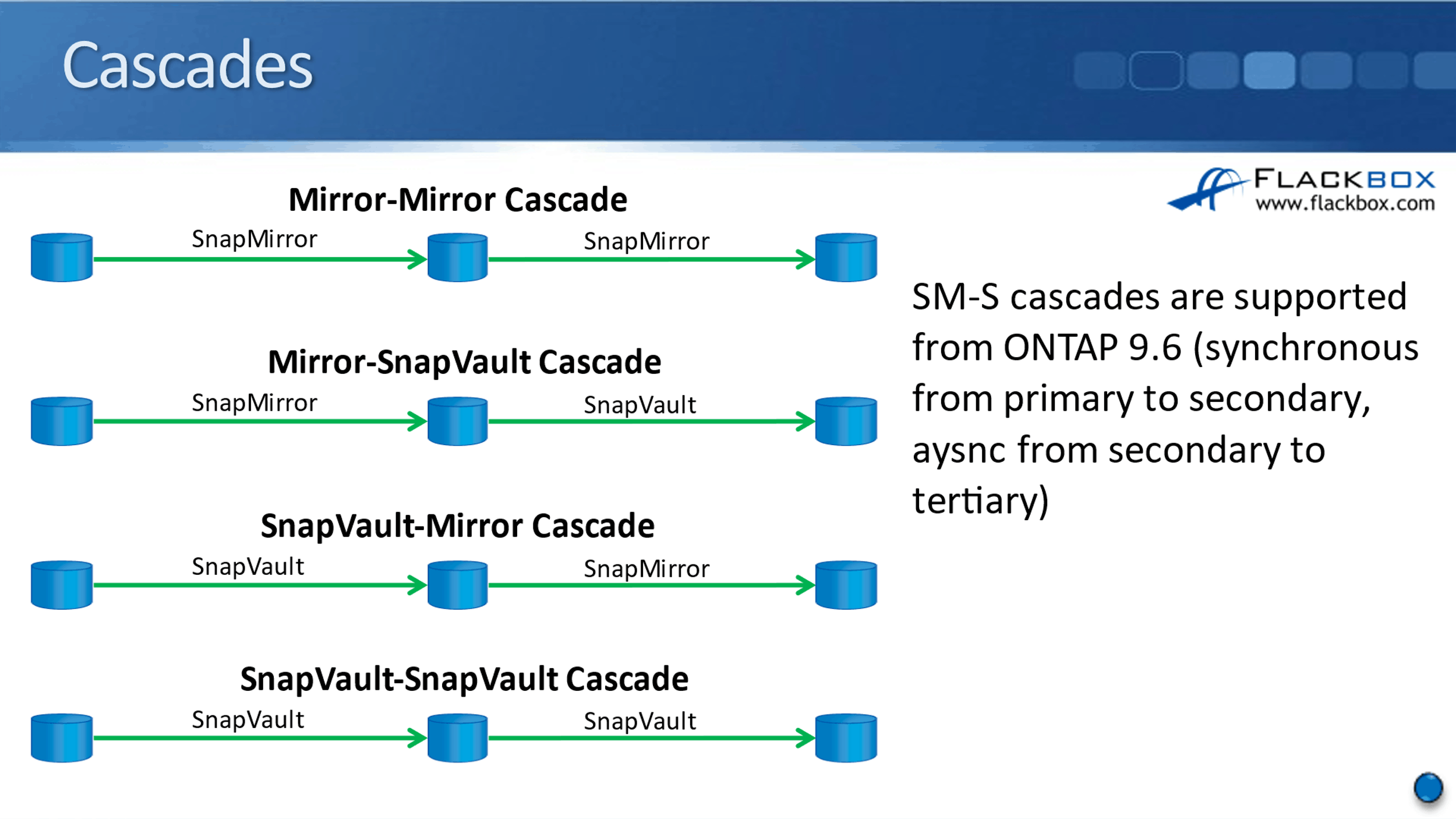 Cascades

FLACKBOX
www.flackbox.com

Mirror-Mirror Cascade

SnapMirror SnapMirror

Mirror-SnapVault Cascade

SnapMirror SnapVault

SnapVault-Mirror Cascade

SnapVault SnapMirror

SnapVault-SnapVault Cascade

SnapVault SnapVault

SM-S cascades are supported from ONTAP 9.6 (synchronous from primary to secondary, aysnc from secondary to tertiary)